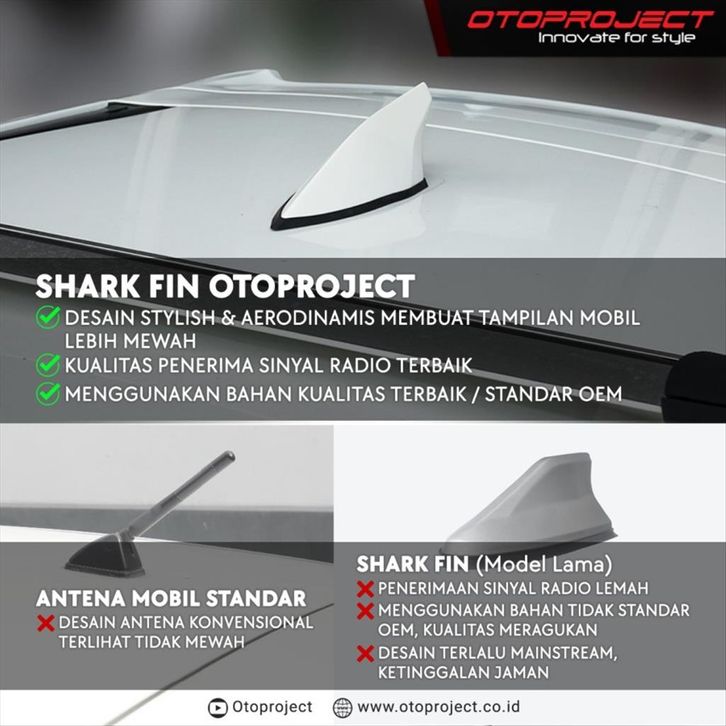 OTOPROJECT
Innovate for style

SHARK FIN OTOPROJECT
DESAIN STYLISH & AERODINAMIS MEMBUAT TAMPILAN MOBIL LEBIH MEWAH
KUALITAS PENERIMA SINYAL RADIO TERBAIK
MENGGUNAKAN BAHAN KUALITAS TERBAIK / STANDAR OEM

ANTENA MOBIL STANDAR
DESAIN ANTENA KONVENSIONAL TERLIHAT TIDAK MEWAH

SHARK FIN (Model Lama)
PENERIMAAN SINYAL RADIO LEMAH
MENGGUNAKAN BAHAN TIDAK STANDAR OEM, KUALITAS MERAGUKAN
DESAIN TERLALU MAINSTREAM, KETINGGALAN JAMAN

Otoproject
www.otoproject.co.id